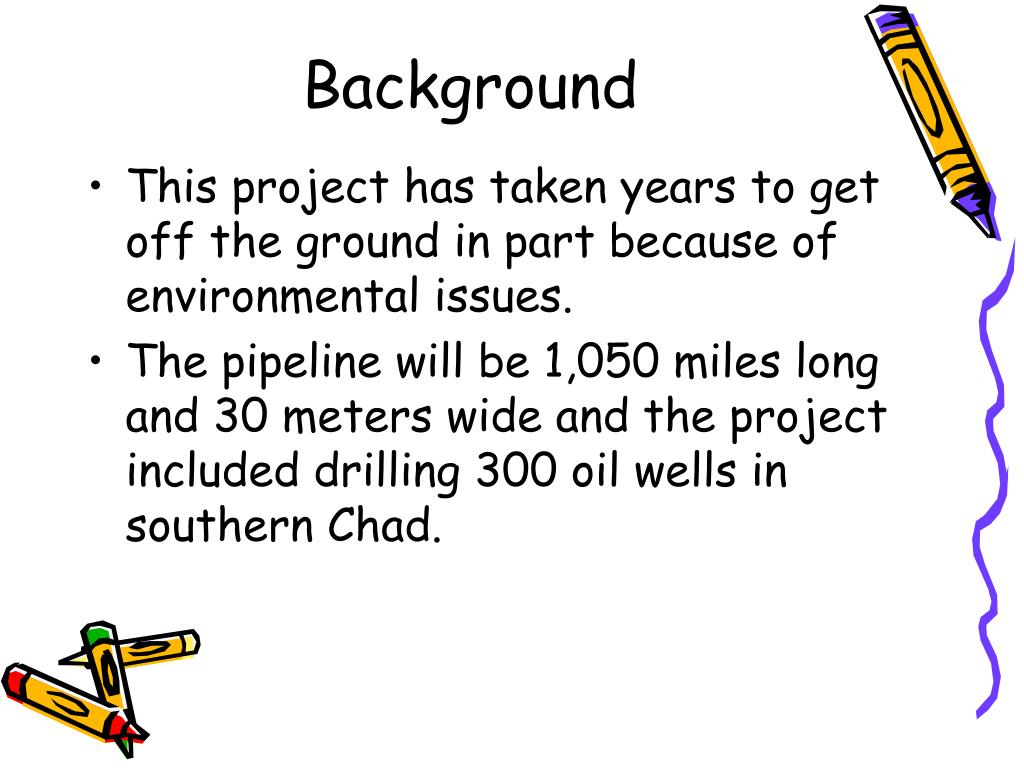 Background

• This project has taken years to get off the ground in part because of environmental issues.
• The pipeline will be 1,050 miles long and 30 meters wide and the project included drilling 300 oil wells in southern Chad.